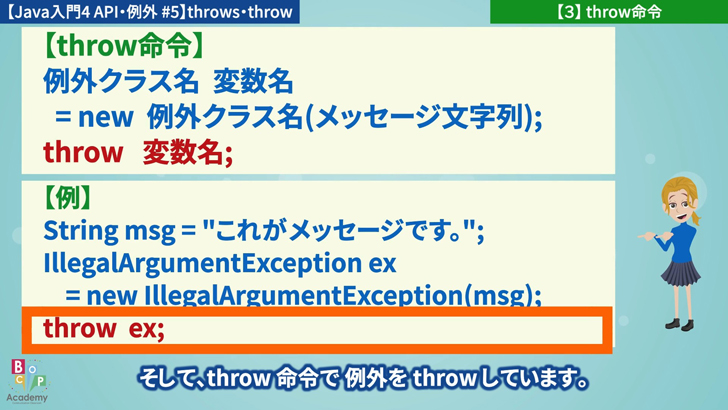 【Java入門4 API・例外 #5】throws・throw

【3】throw命令

【throw命令】
例外クラス名 変数名
= new 例外クラス名(メッセージ文字列);
throw 変数名;

【例】
String msg = "これがメッセージです。";
IllegalArgumentException ex
= new IllegalArgumentException(msg);
throw ex;

B C P
Academy

そして、throw 命令で 例外を throwしています。